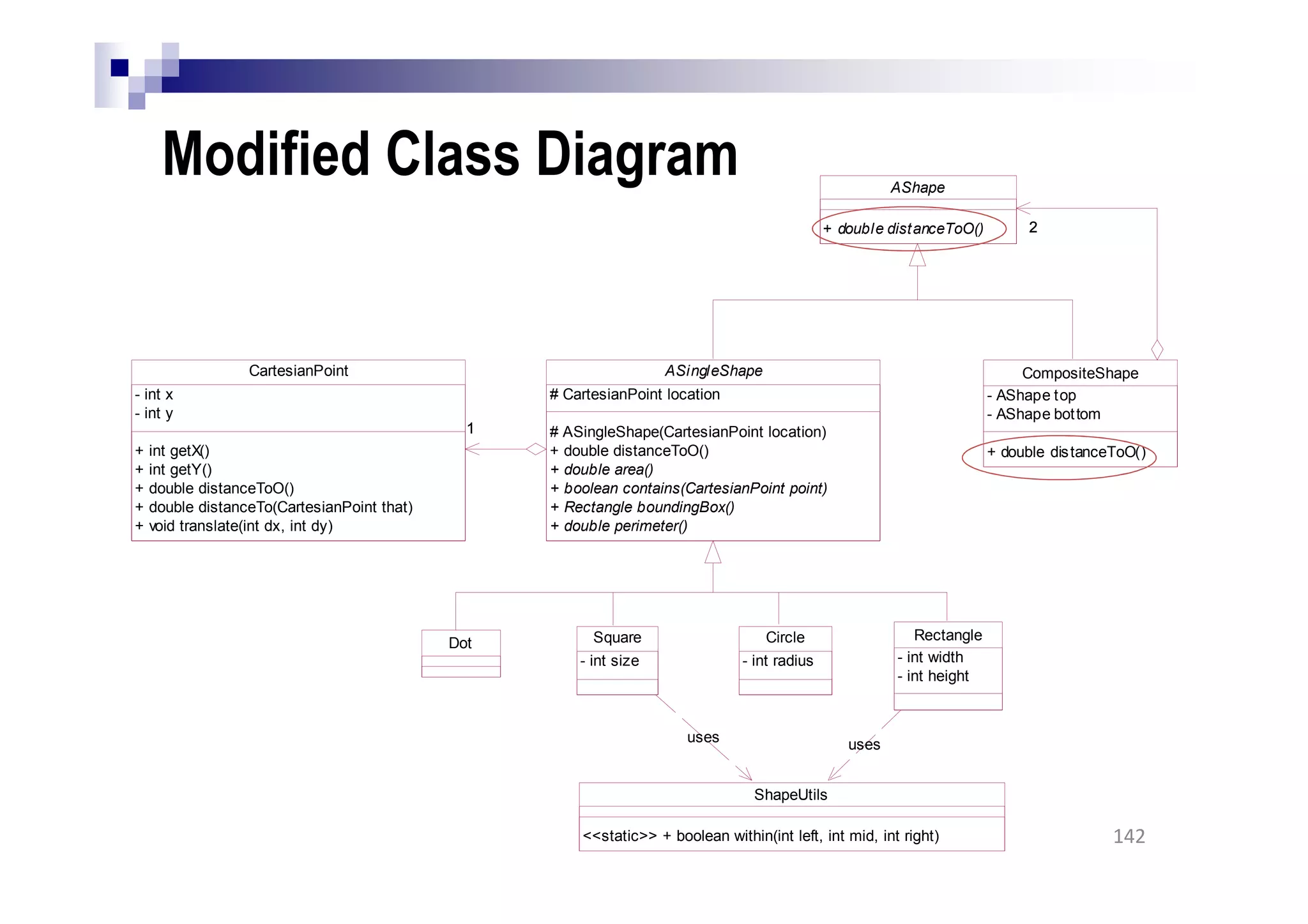 Modified Class Diagram

AShape

+ double distanceToO()

2

CartesianPoint
- int x
- int y

+ int getX()
+ int getY()
+ double distanceToO()
+ double distanceTo(CartesianPoint that)
+ void translate(int dx, int dy)

1

ASingleShape
# CartesianPoint location

# ASingleShape(CartesianPoint location)
+ double distanceToO()
+ double area()
+ boolean contains(CartesianPoint point)
+ Rectangle boundingBox()
+ double perimeter()

CompositeShape
- AShape top
- AShape bottom

+ double distanceToO()

Dot

Square
- int size

Circle
- int radius

Rectangle
- int width
- int height

uses

uses

ShapeUtils

<<static>> + boolean within(int left, int mid, int right)

142